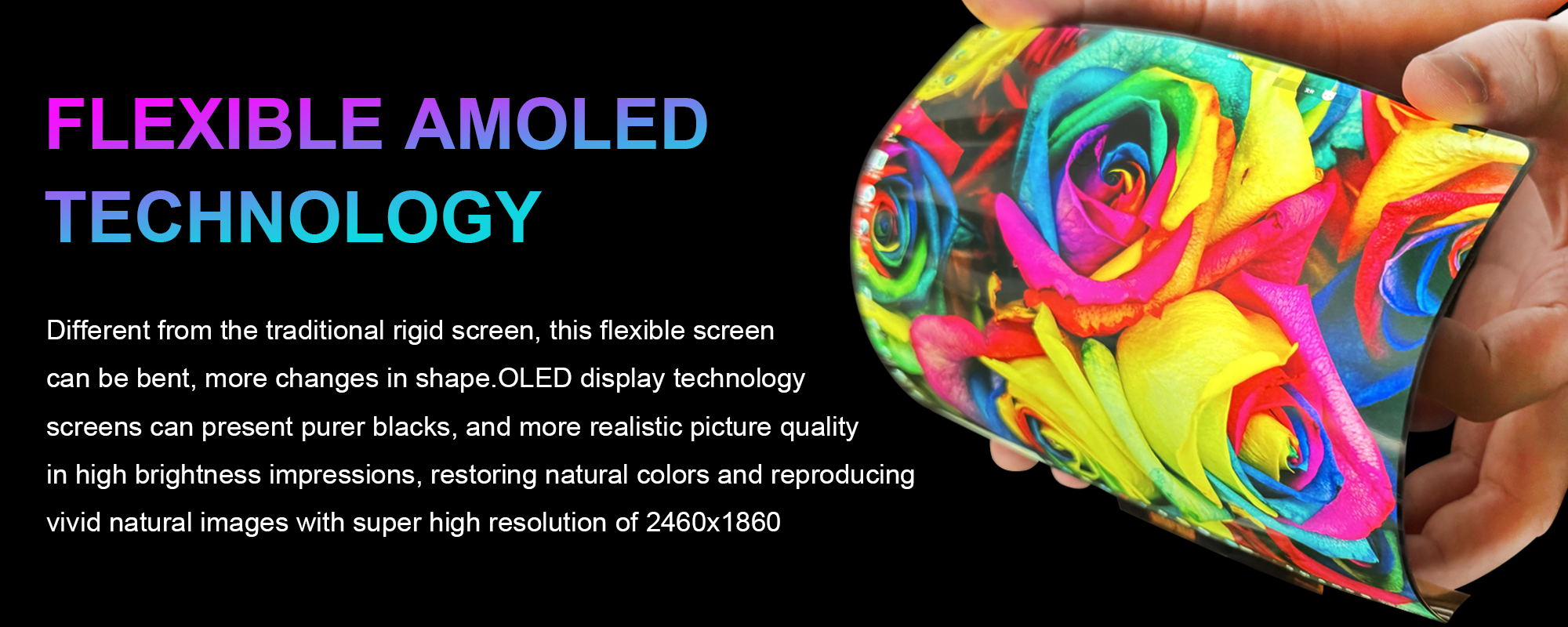 FLEXIBLE AMOLED TECHNOLOGY

Different from the traditional rigid screen, this flexible screen can be bent, more changes in shape.OLED display technology screens can present purer blacks, and more realistic picture quality in high brightness impressions, restoring natural colors and reproducing vivid natural images with super high resolution of 2460x1860